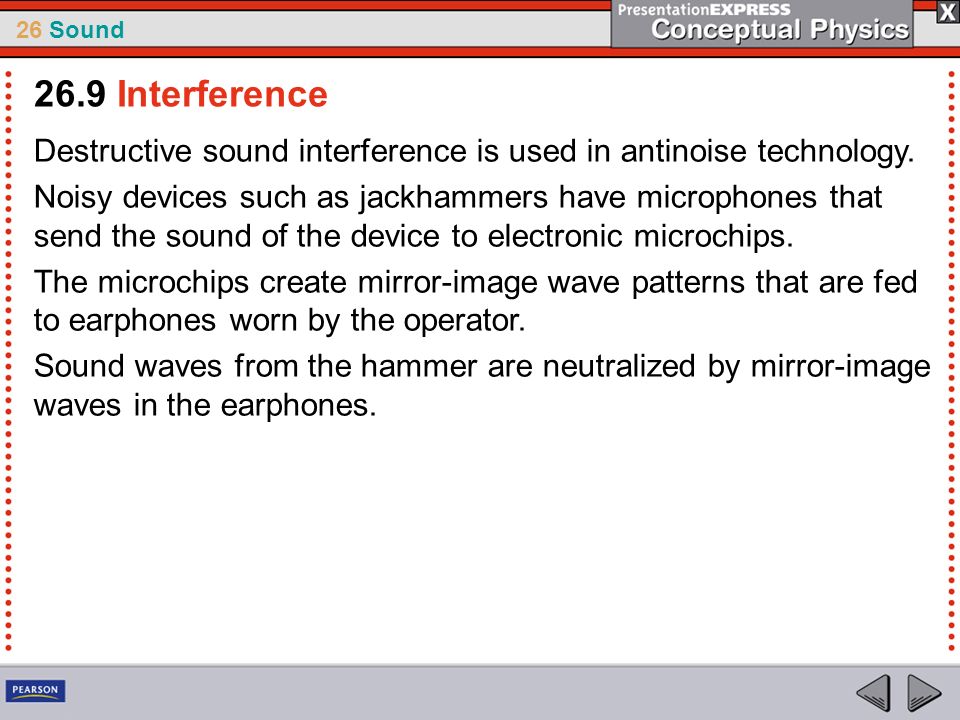 26 Sound

PresentationEXPRESS
Conceptual Physics

X

26.9 Interference

Destructive sound interference is used in antinoise technology.

Noisy devices such as jackhammers have microphones that send the sound of the device to electronic microchips.

The microchips create mirror-image wave patterns that are fed to earphones worn by the operator.

Sound waves from the hammer are neutralized by mirror-image waves in the earphones.

PEARSON